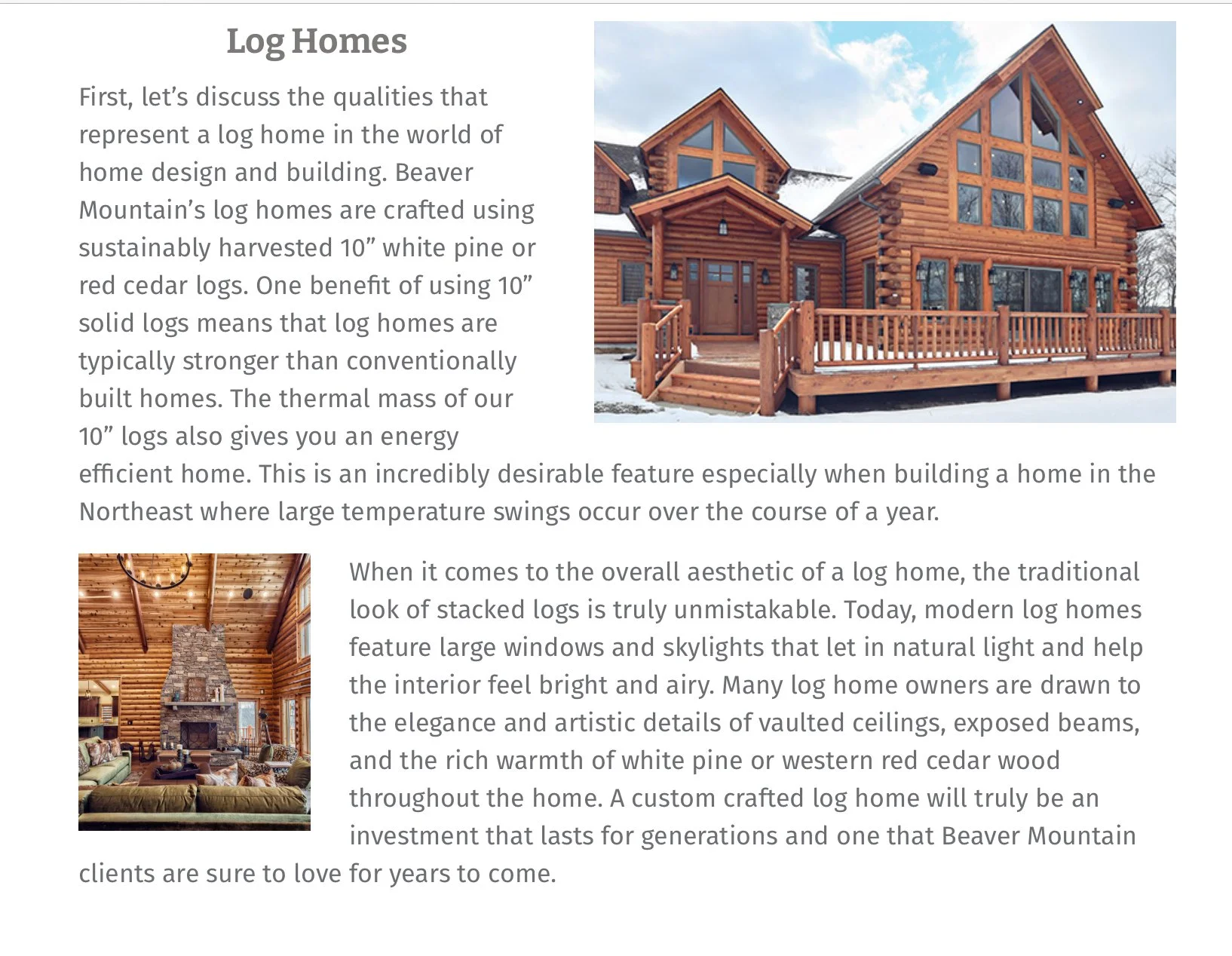 Log Homes

First, let’s discuss the qualities that represent a log home in the world of home design and building. Beaver Mountain’s log homes are crafted using sustainably harvested 10” white pine or red cedar logs. One benefit of using 10” solid logs means that log homes are typically stronger than conventionally built homes. The thermal mass of our 10” logs also gives you an energy efficient home. This is an incredibly desirable feature especially when building a home in the Northeast where large temperature swings occur over the course of a year.

When it comes to the overall aesthetic of a log home, the traditional look of stacked logs is truly unmistakable. Today, modern log homes feature large windows and skylights that let in natural light and help the interior feel bright and airy. Many log home owners are drawn to the elegance and artistic details of vaulted ceilings, exposed beams, and the rich warmth of white pine or western red cedar wood throughout the home. A custom crafted log home will truly be an investment that lasts for generations and one that Beaver Mountain clients are sure to love for years to come.